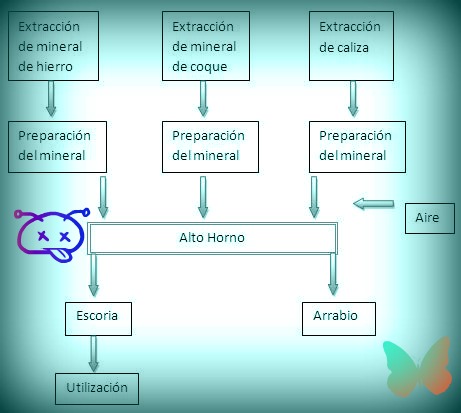 Extracción de mineral de hierro

Extracción de mineral de coque

Extracción de caliza

Preparación del mineral

Preparación del mineral

Preparación del mineral

Aire

Alto Horno

Escoria

Arrabio

Utilización